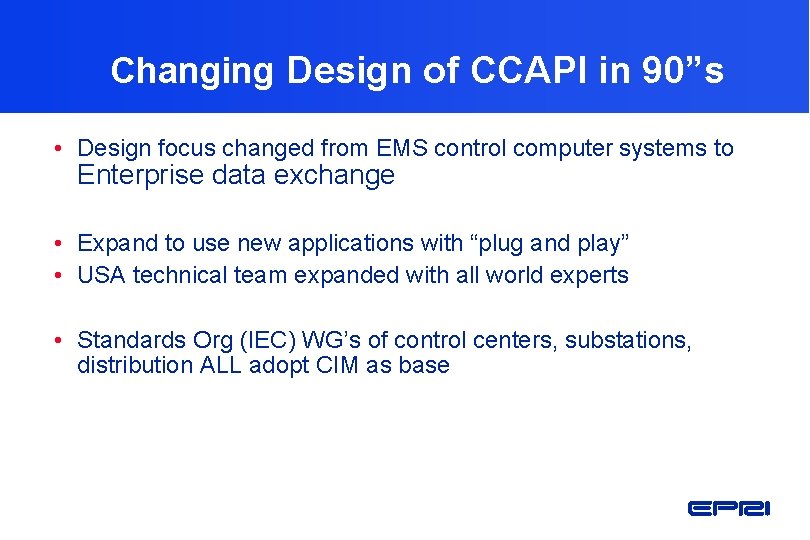 Changing Design of CCAPI in 90”s

• Design focus changed from EMS control computer systems to Enterprise data exchange

• Expand to use new applications with “plug and play”
• USA technical team expanded with all world experts

• Standards Org (IEC) WG’s of control centers, substations, distribution ALL adopt CIM as base

EPRI